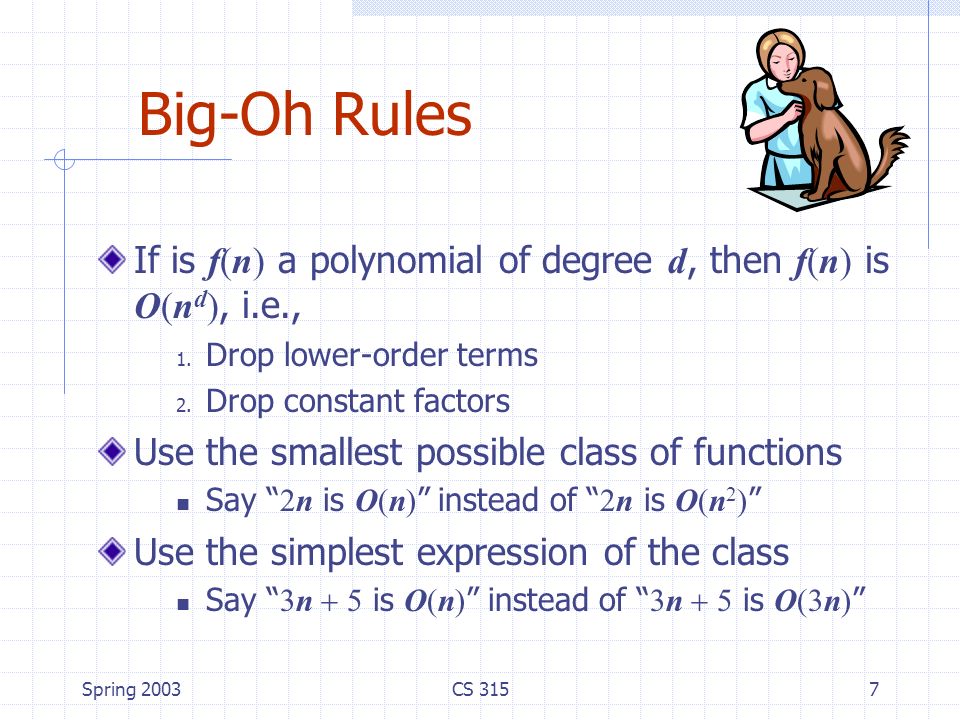 Big-Oh Rules

If is $f(n)$ a polynomial of degree $d$, then $f(n)$ is $O(n^d)$, i.e.,

1. Drop lower-order terms
2. Drop constant factors

Use the smallest possible class of functions

Say “$2n$ is $O(n)$” instead of “$2n$ is $O(n^2)$”

Use the simplest expression of the class

Say “$3n + 5$ is $O(n)$” instead of “$3n + 5$ is $O(3n)$”

Spring 2003 CS 315 7